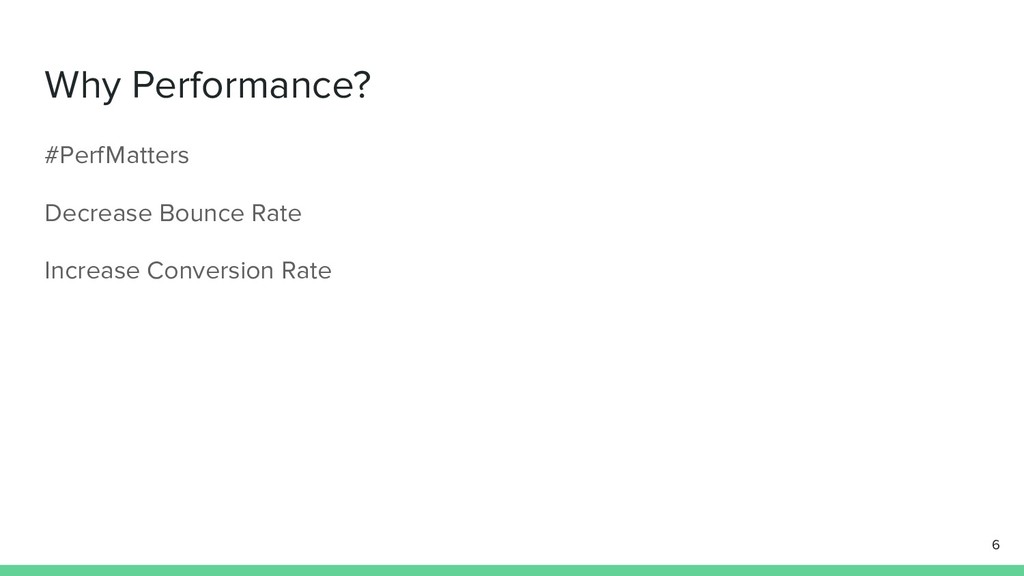 Why Performance?

#PerfMatters

Decrease Bounce Rate

Increase Conversion Rate

6